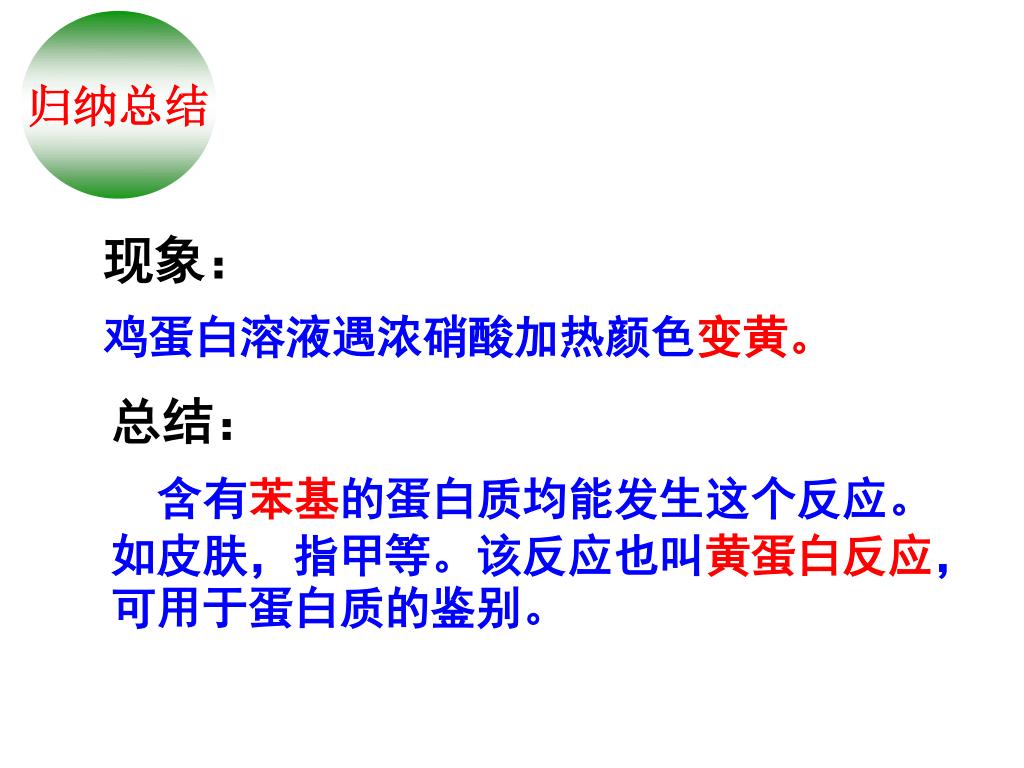 归纳总结

现象：

鸡蛋白溶液遇浓硝酸加热颜色变黄。

总结：

含有苯基的蛋白质均能发生这个反应。如皮肤，指甲等。该反应也叫黄蛋白反应，可用于蛋白质的鉴别。